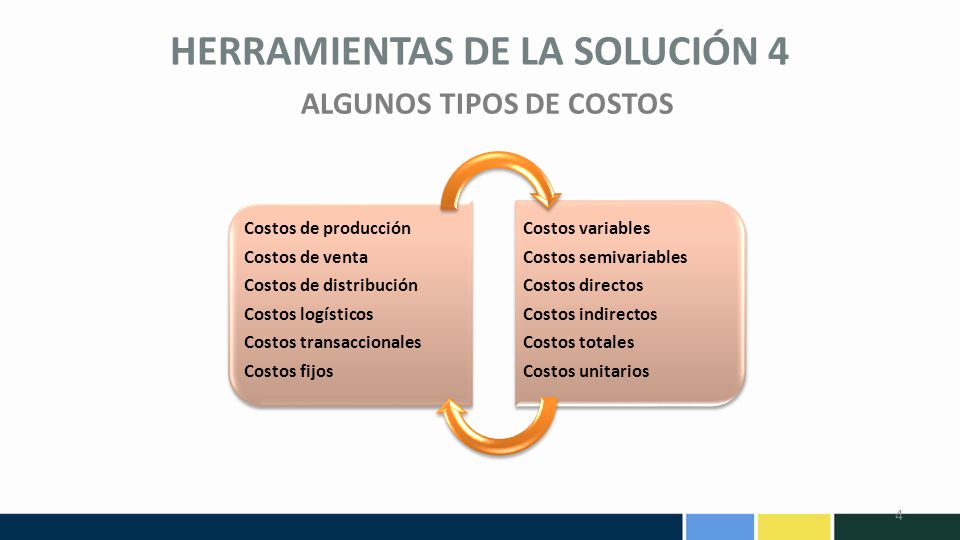 HERRAMIENTAS DE LA SOLUCIÓN 4

ALGUNOS TIPOS DE COSTOS

Costos de producción
Costos de venta
Costos de distribución
Costos logísticos
Costos transaccionales
Costos fijos

Costos variables
Costos semivariables
Costos directos
Costos indirectos
Costos totales
Costos unitarios

4